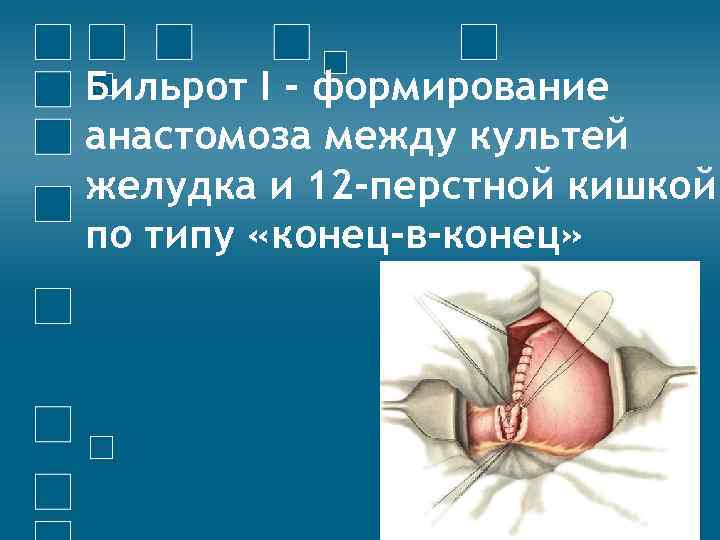 Бильрот I – формирование анастомоза между культей желудка и 12-перстной кишкой по типу «конец-в-конец»